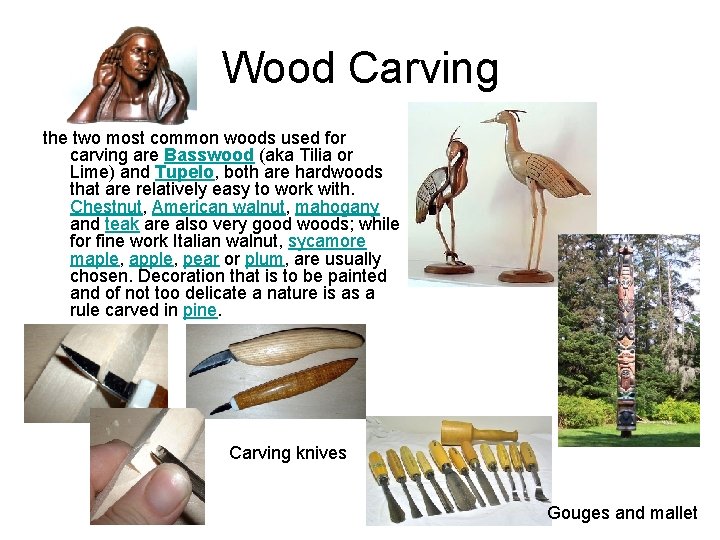 Wood Carving

the two most common woods used for carving are Basswood (aka Tilia or Lime) and Tupelo, both are hardwoods that are relatively easy to work with. Chestnut, American walnut, mahogany and teak are also very good woods; while for fine work Italian walnut, sycamore maple, apple, pear or plum, are usually chosen. Decoration that is to be painted and of not too delicate a nature is as a rule carved in pine.

Carving knives

Gouges and mallet